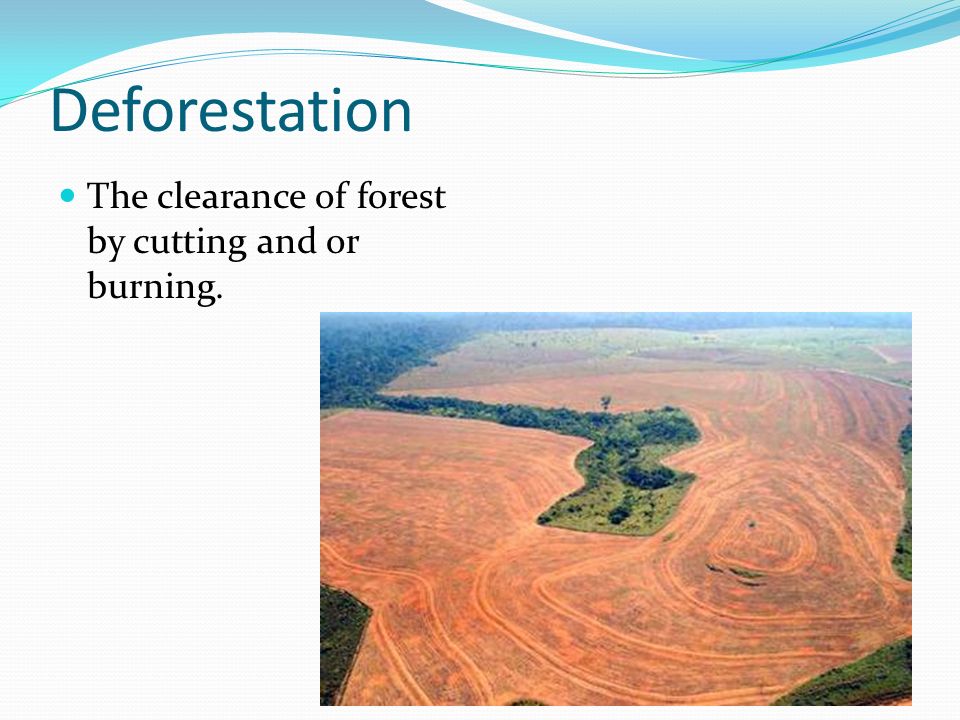 Deforestation

The clearance of forest by cutting and or burning.